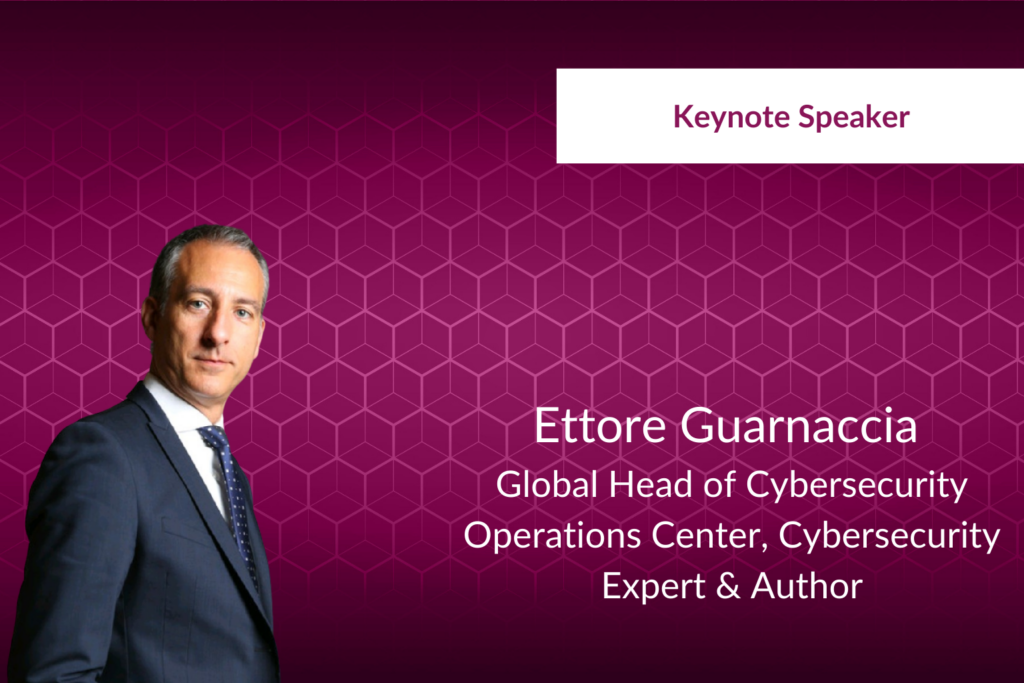 Keynote Speaker

Ettore Guarnaccia
Global Head of Cybersecurity Operations Center, Cybersecurity Expert & Author